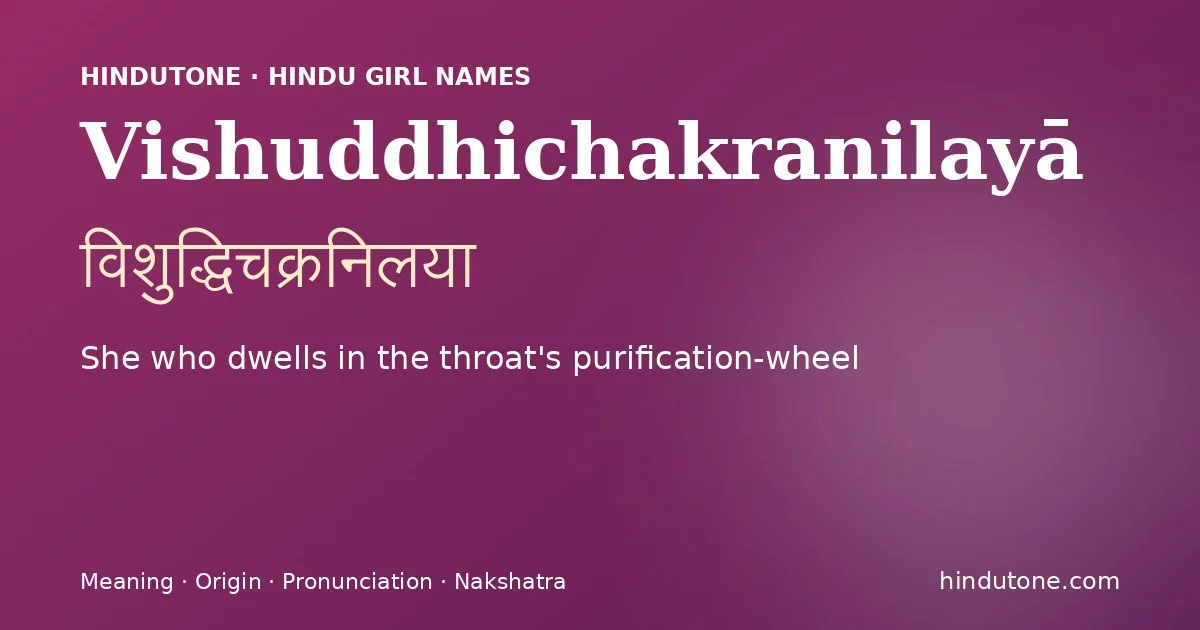 HINDUTONE · HINDU GIRL NAMES

Vishuddhichakranilayā

विशुद्धिचक्रनिलया

She who dwells in the throat's purification-wheel

Meaning · Origin · Pronunciation · Nakshatra

hindutone.com